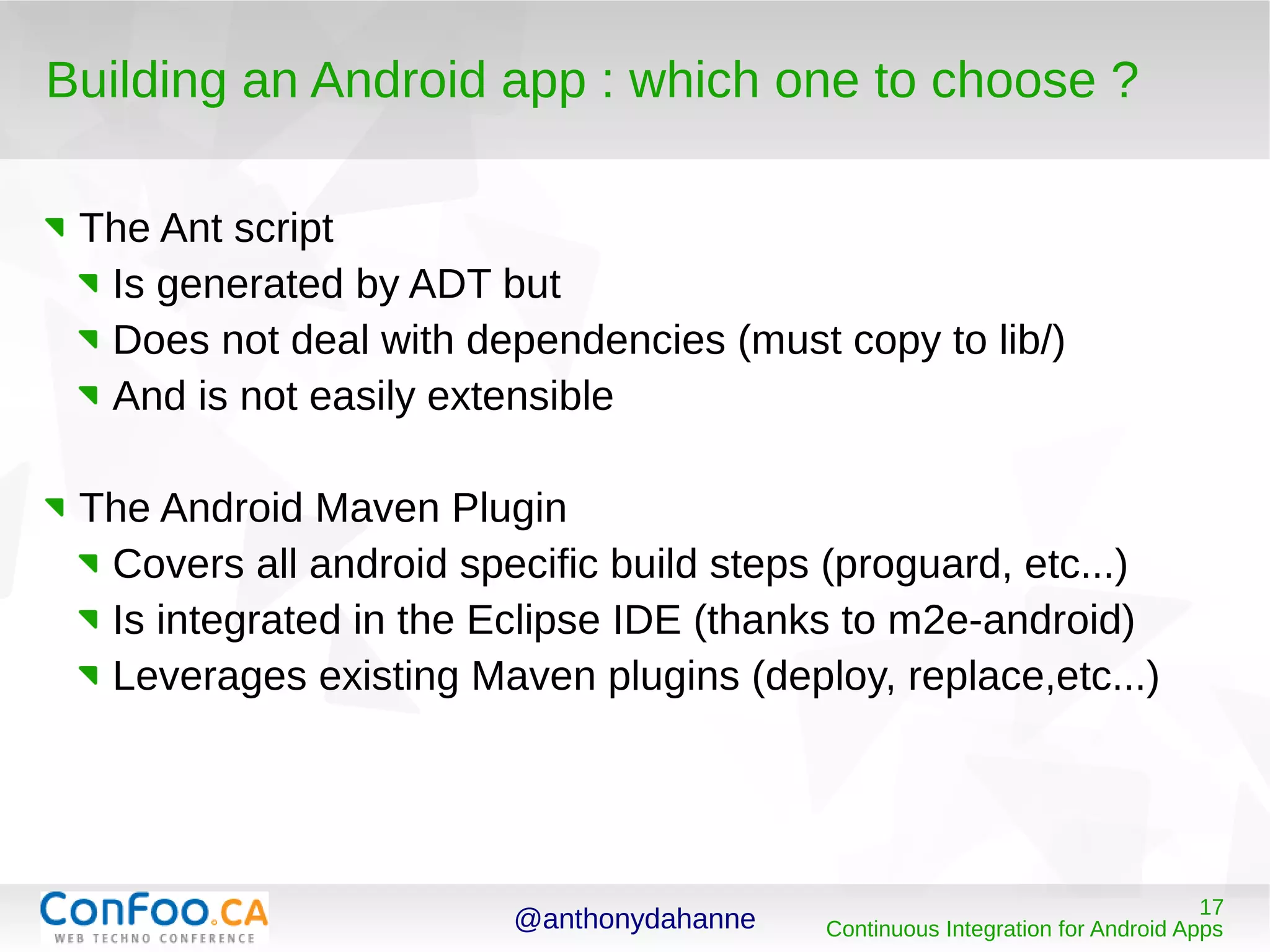 Building an Android app : which one to choose ?

The Ant script

Is generated by ADT but

Does not deal with dependencies (must copy to lib/)

And is not easily extensible

The Android Maven Plugin

Covers all android specific build steps (proguard, etc...)

Is integrated in the Eclipse IDE (thanks to m2e-android)

Leverages existing Maven plugins (deploy, replace,etc...)

ConFoo.CA
WEB TECHNO CONFERENCE

@anthonydahanne

17
Continuous Integration for Android Apps